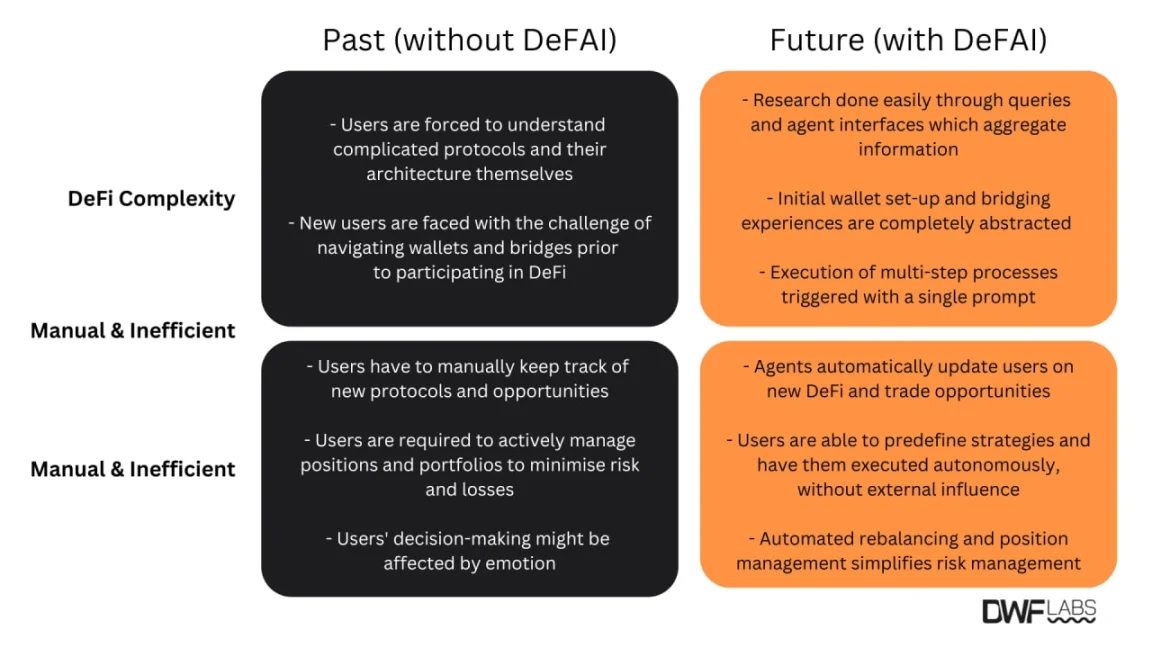 Past (without DeFAI)

Future (with DeFAI)

DeFi Complexity

- Users are forced to understand complicated protocols and their architecture themselves

- New users are faced with the challenge of navigating wallets and bridges prior to participating in DeFi

- Research done easily through queries and agent interfaces which aggregate information

- Initial wallet set-up and bridging experiences are completely abstracted

- Execution of multi-step processes triggered with a single prompt

Manual & Inefficient

Manual & Inefficient

- Users have to manually keep track of new protocols and opportunities

- Users are required to actively manage positions and portfolios to minimise risk and losses

- Users' decision-making might be affected by emotion

- Agents automatically update users on new DeFi and trade opportunities

- Users are able to predefine strategies and have them executed autonomously, without external influence

- Automated rebalancing and position management simplifies risk management

DWF LABS